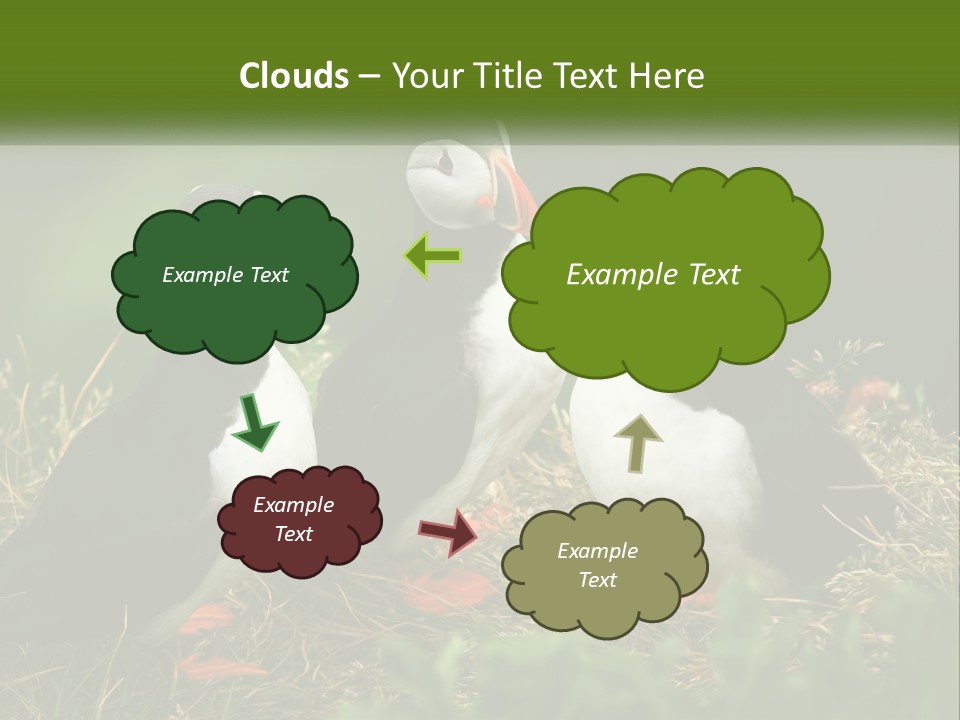 Clouds – Your Title Text Here

Example Text

Example Text

Example Text

Example Text